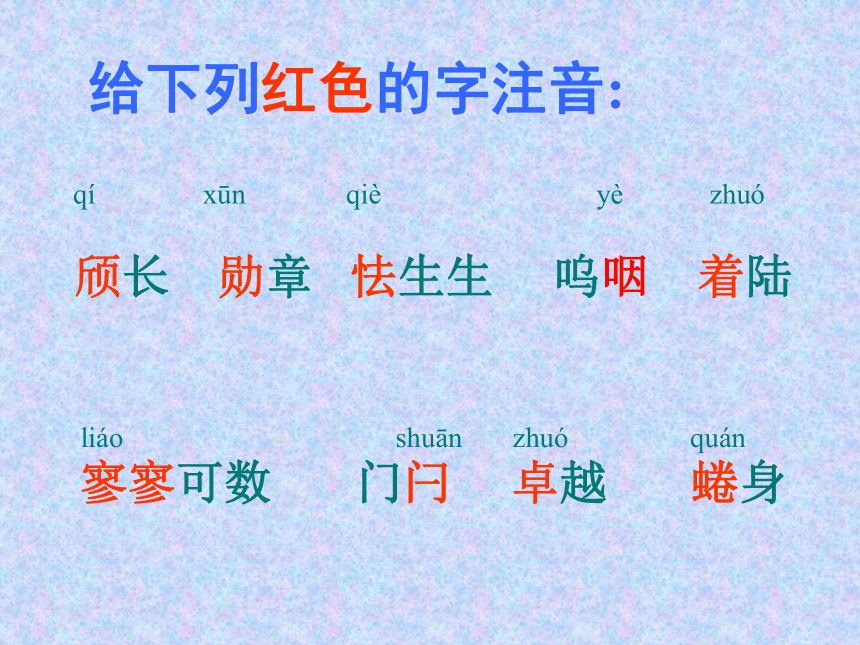 给下列红色的字注音:

qí xūn qiè yè zhuó

颀长 勋章 怯生生 呜咽 着陆

liáo shuān zhuó quán

寥寥可数 门闩 卓越 蜷身